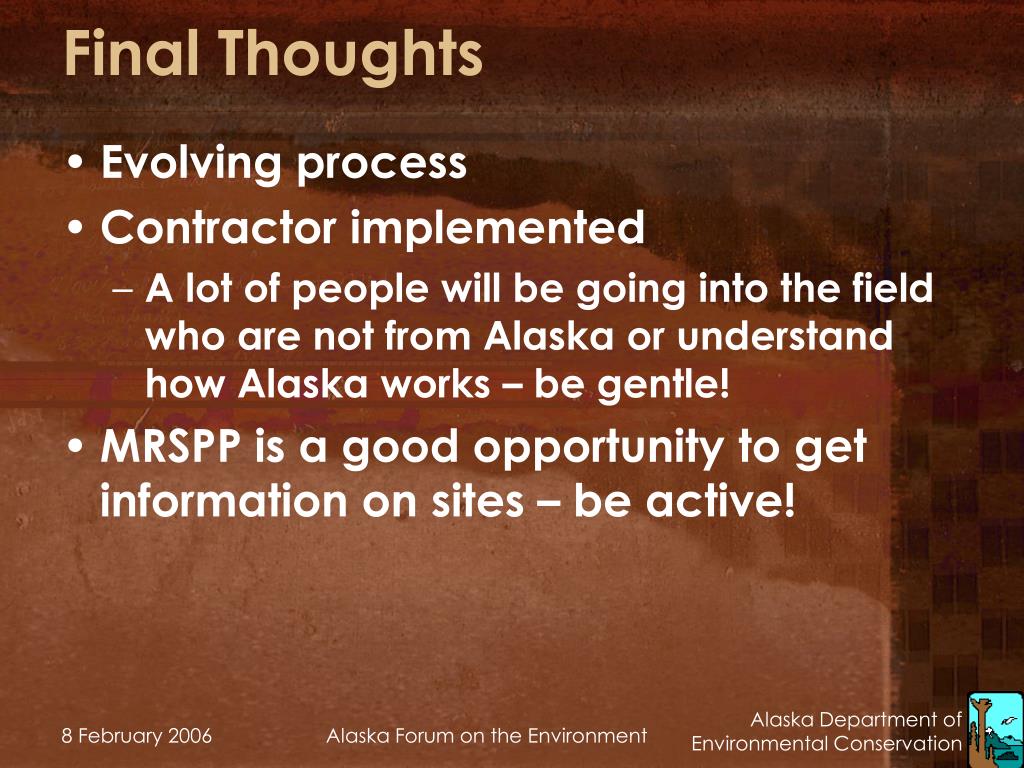 Final Thoughts

• Evolving process
• Contractor implemented
– A lot of people will be going into the field who are not from Alaska or understand how Alaska works – be gentle!
• MRSPP is a good opportunity to get information on sites – be active!

8 February 2006

Alaska Forum on the Environment

Alaska Department of Environmental Conservation